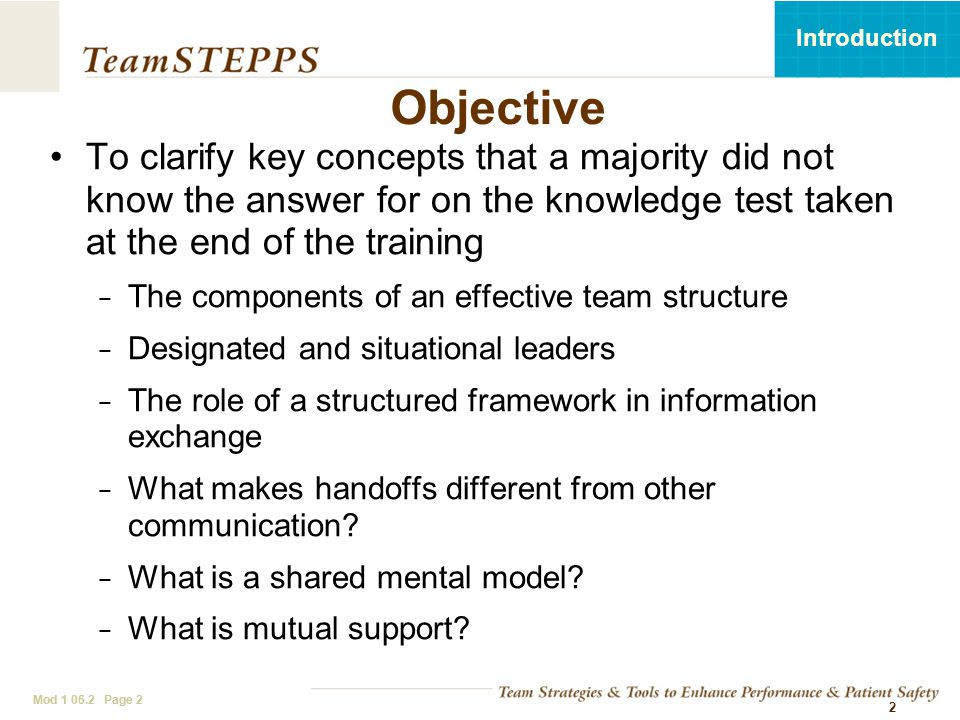 TeamSTEPPS

Introduction

Objective

• To clarify key concepts that a majority did not know the answer for on the knowledge test taken at the end of the training

– The components of an effective team structure

– Designated and situational leaders

– The role of a structured framework in information exchange

– What makes handoffs different from other communication?

– What is a shared mental model?

– What is mutual support?

Mod 1 05.2 Page 2

Team Strategies & Tools to Enhance Performance & Patient Safety

2